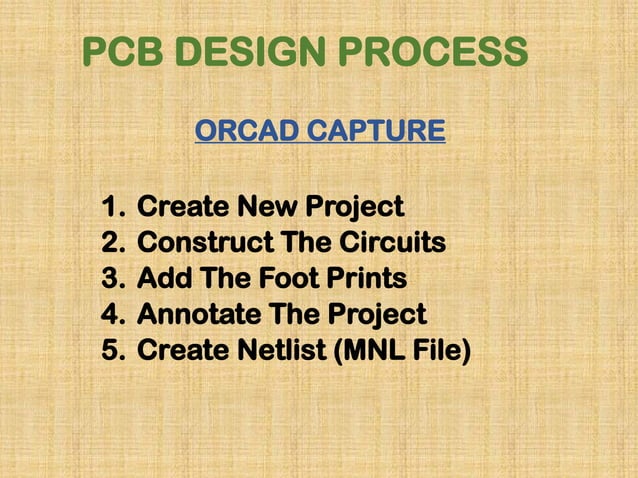 PCB DESIGN PROCESS

ORCAD CAPTURE

1. Create New Project
2. Construct The Circuits
3. Add The Foot Prints
4. Annotate The Project
5. Create Netlist (MNL File)